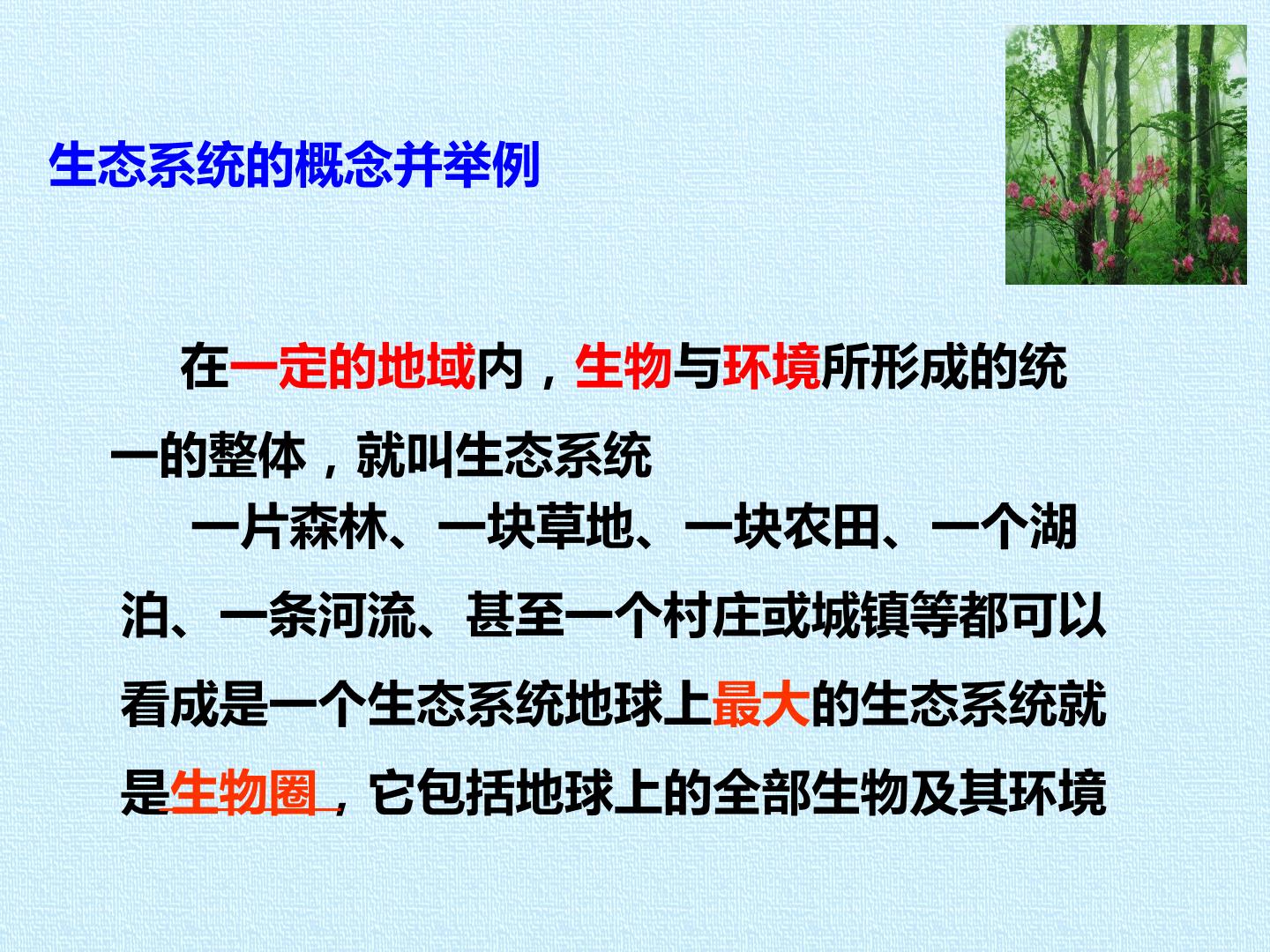 生态系统的概念并举例

在一定的地域内，生物与环境所形成的统一的整体，就叫生态系统

一片森林、一块草地、一块农田、一个湖泊、一条河流、甚至一个村庄或城镇等都可以看成是一个生态系统地球上最大的生态系统就是生物圈，它包括地球上的全部生物及其环境